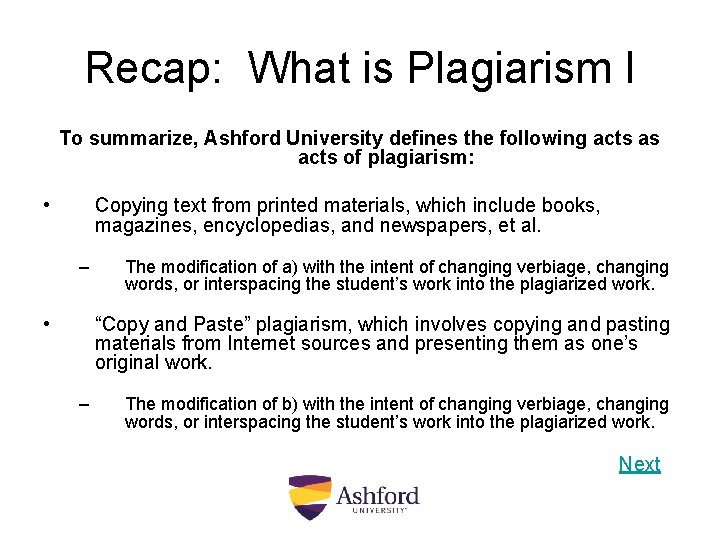 Recap: What is Plagiarism I

To summarize, Ashford University defines the following acts as acts of plagiarism:

• Copying text from printed materials, which include books, magazines, encyclopedias, and newspapers, et al.

– The modification of a) with the intent of changing verbiage, changing words, or interspacing the student's work into the plagiarized work.

• "Copy and Paste" plagiarism, which involves copying and pasting materials from Internet sources and presenting them as one's original work.

– The modification of b) with the intent of changing verbiage, changing words, or interspacing the student's work into the plagiarized work.

Next

Ashford UNIVERSITY